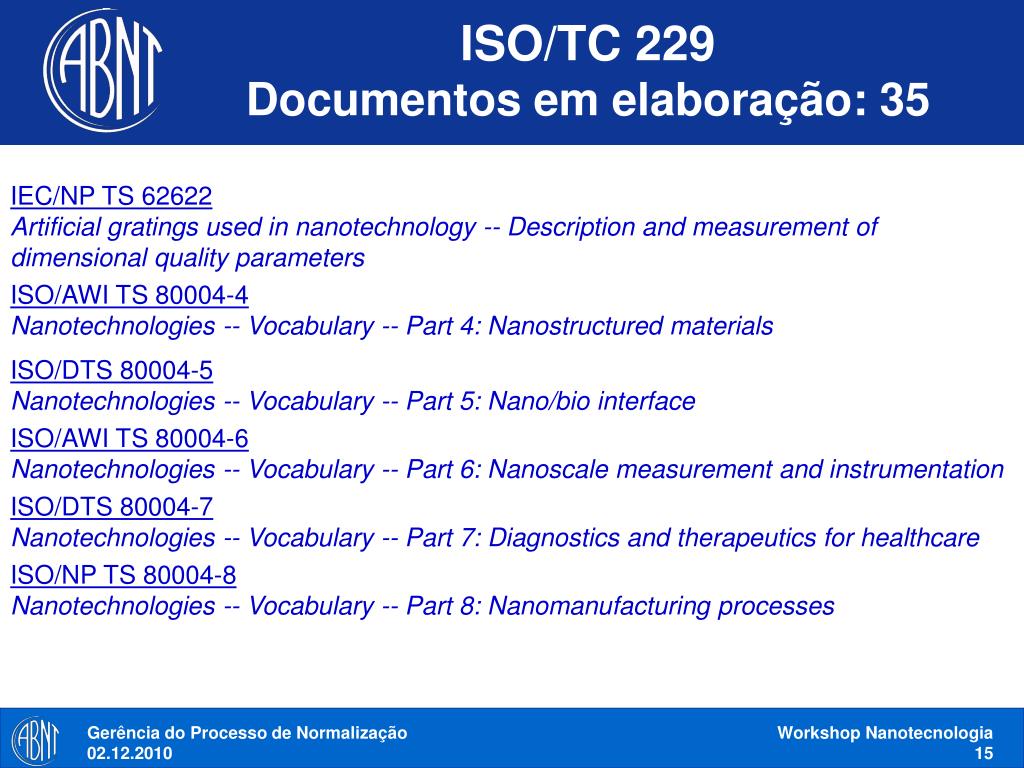 ABNT

ISO/TC 229
Documentos em elaboração: 35

IEC/NP TS 62622
Artificial gratings used in nanotechnology -- Description and measurement of dimensional quality parameters

ISO/AWI TS 80004-4
Nanotechnologies -- Vocabulary -- Part 4: Nanostructured materials

ISO/DTS 80004-5
Nanotechnologies -- Vocabulary -- Part 5: Nano/bio interface

ISO/AWI TS 80004-6
Nanotechnologies -- Vocabulary -- Part 6: Nanoscale measurement and instrumentation

ISO/DTS 80004-7
Nanotechnologies -- Vocabulary -- Part 7: Diagnostics and therapeutics for healthcare

ISO/NP TS 80004-8
Nanotechnologies -- Vocabulary -- Part 8: Nanomanufacturing processes

ABNT

Gerência do Processo de Normalização
02.12.2010

Workshop Nanotecnologia
15